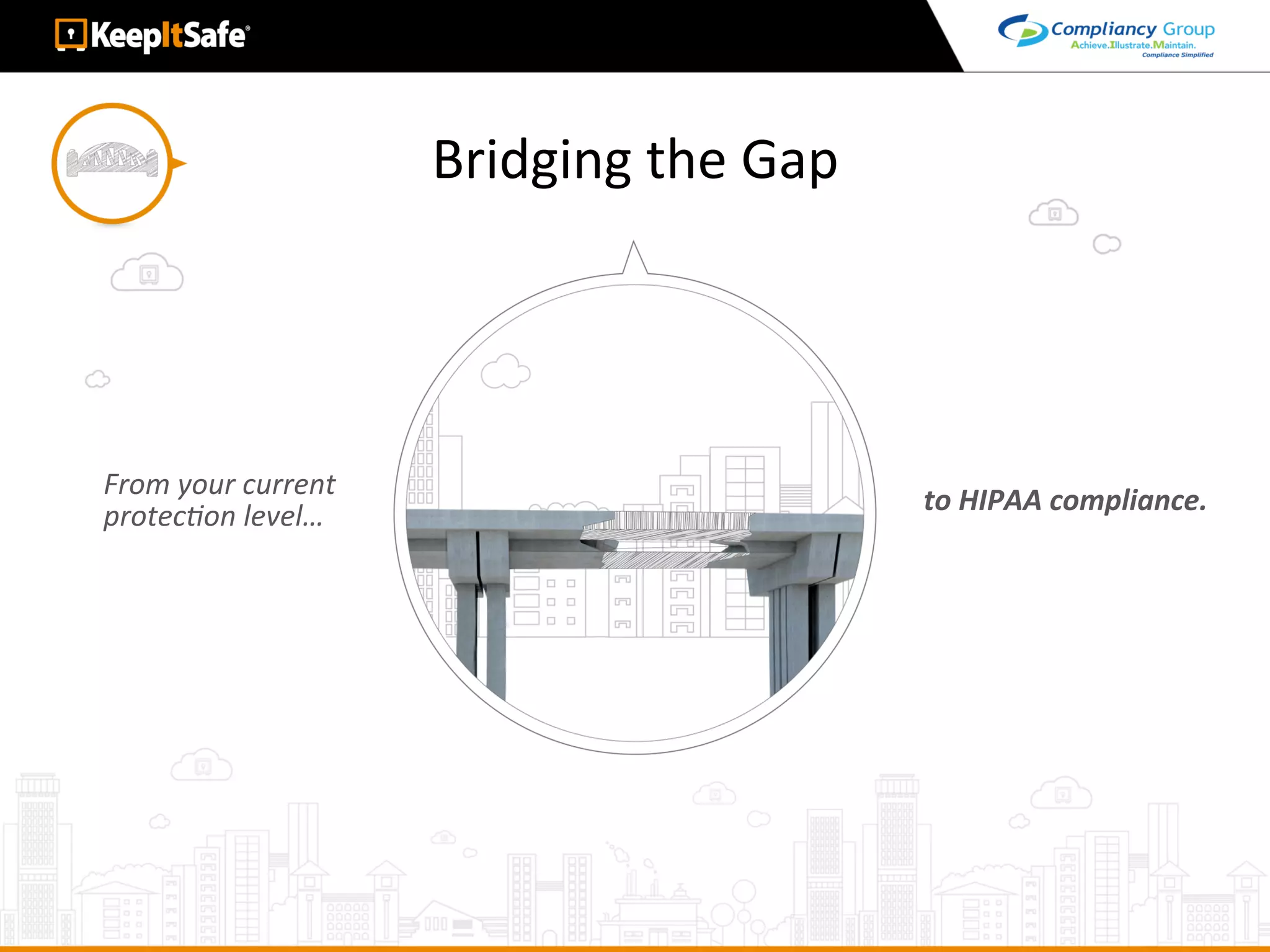 KeepItSafe®

Compliancy Group
Achieve.Illustrate.Maintain.
Compliance Simplified

Bridging the Gap

From your current protection level…

to HIPAA compliance.